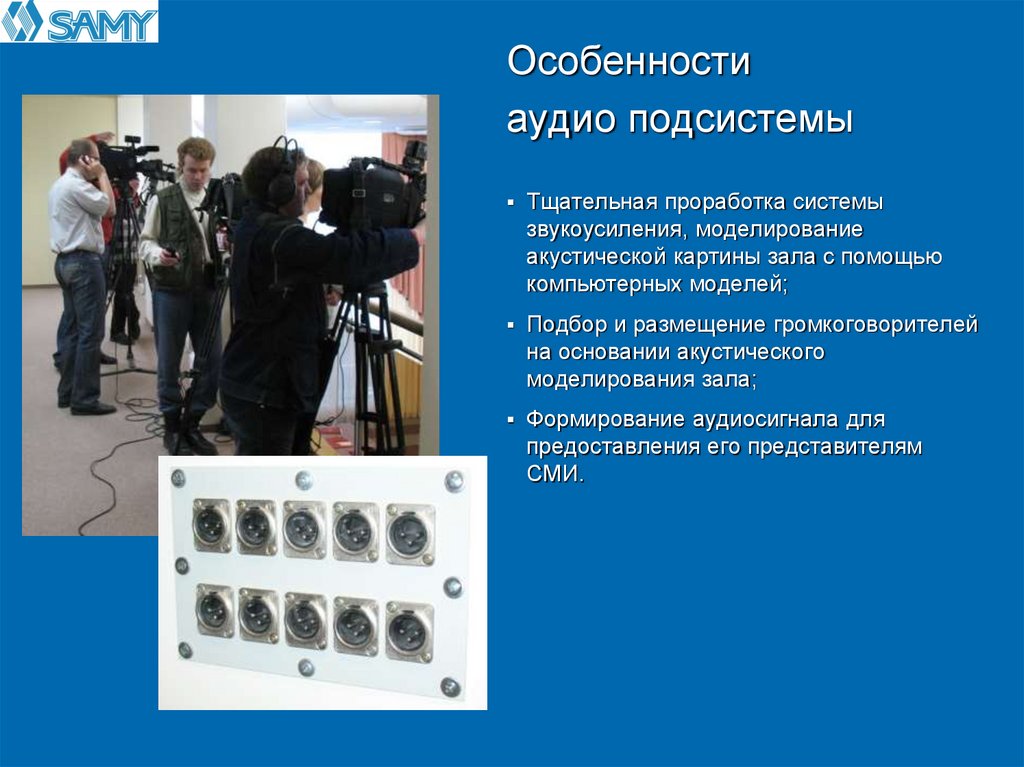 SAMY

Особенности
аудио подсистемы

▪ Тщательная проработка системы звукоусиления, моделирование акустической картины зала с помощью компьютерных моделей;

▪ Подбор и размещение громкоговорителей на основании акустического моделирования зала;

▪ Формирование аудиосигнала для предоставления его представителям СМИ.